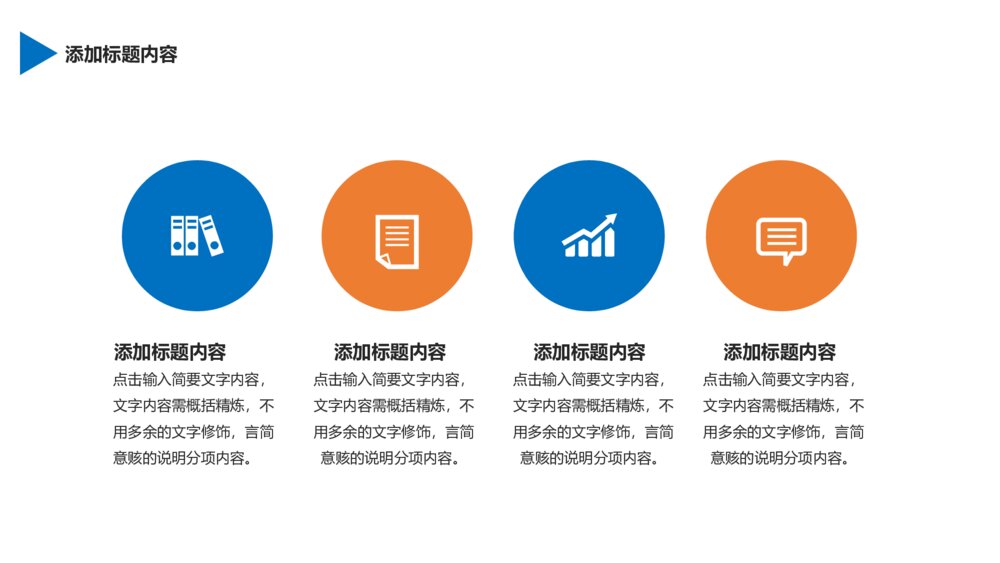 添加标题内容

添加标题内容
点击输入简要文字内容，文字内容需概括精炼，不用多余的文字修饰，言简意赅的说明分项内容。

添加标题内容
点击输入简要文字内容，文字内容需概括精炼，不用多余的文字修饰，言简意赅的说明分项内容。

添加标题内容
点击输入简要文字内容，文字内容需概括精炼，不用多余的文字修饰，言简意赅的说明分项内容。

添加标题内容
点击输入简要文字内容，文字内容需概括精炼，不用多余的文字修饰，言简意赅的说明分项内容。